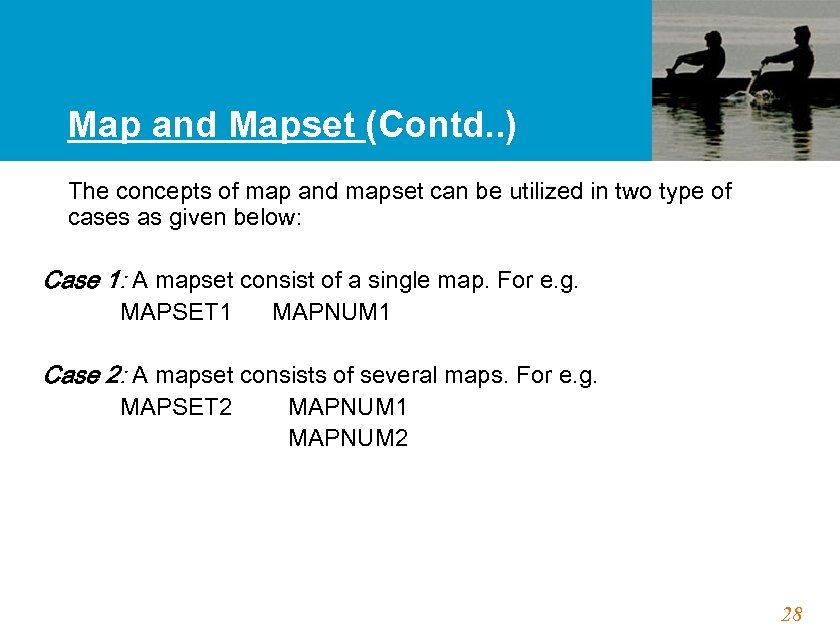 Map and Mapset (Contd..)

The concepts of map and mapset can be utilized in two type of cases as given below:

Case 1: A mapset consist of a single map. For e.g.
MAPSET1 MAPNUM1

Case 2: A mapset consists of several maps. For e.g.
MAPSET2 MAPNUM1
MAPNUM2

28